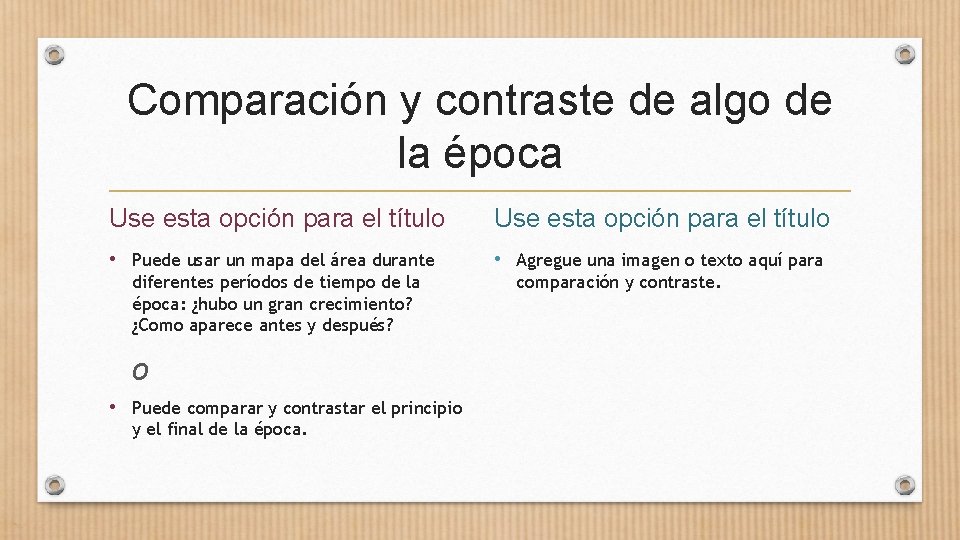 Comparación y contraste de algo de la época

Use esta opción para el título

• Puede usar un mapa del área durante diferentes períodos de tiempo de la época: ¿hubo un gran crecimiento? ¿Como aparece antes y después?

O

• Puede comparar y contrastar el principio y el final de la época.

Use esta opción para el título

• Agregue una imagen o texto aquí para comparación y contraste.